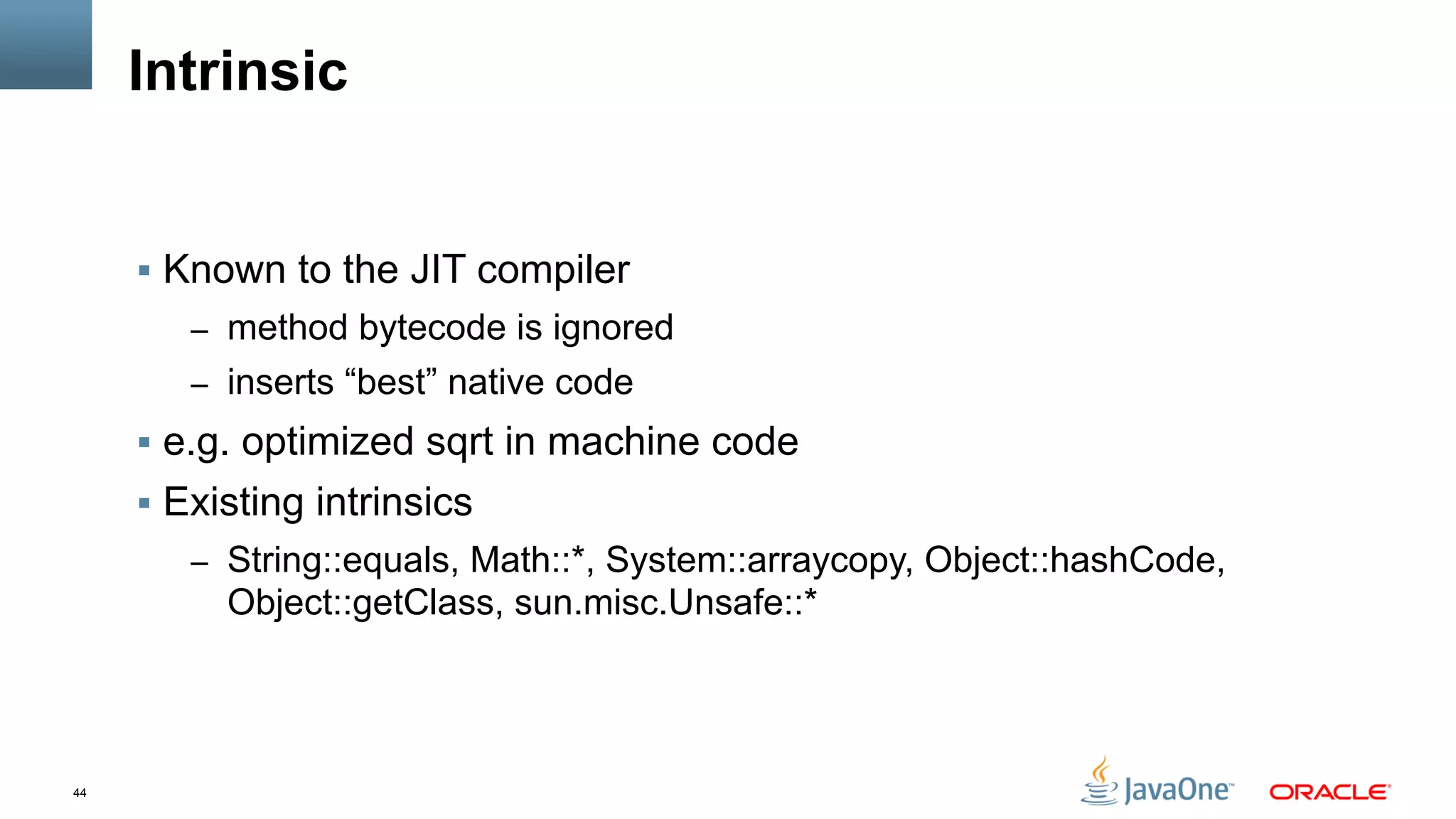 Intrinsic

▪ Known to the JIT compiler
– method bytecode is ignored
– inserts “best” native code
▪ e.g. optimized sqrt in machine code
▪ Existing intrinsics
– String::equals, Math::*, System::arraycopy, Object::hashCode, Object::getClass, sun.misc.Unsafe::*

44

JavaOne™ ORACLE®